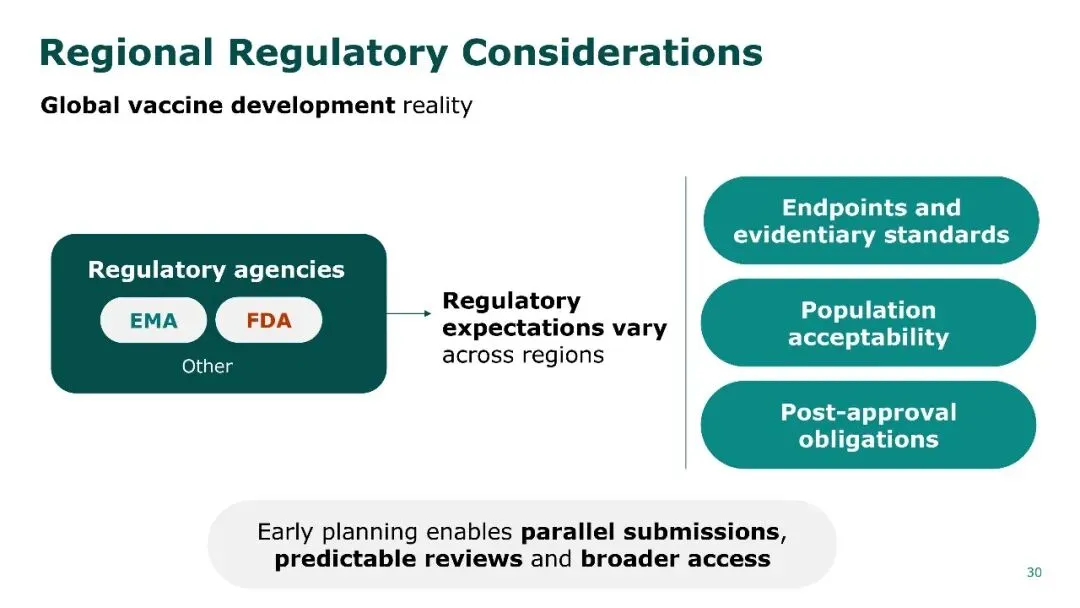 Regional Regulatory Considerations

Global vaccine development reality

Regulatory agencies

EMA

FDA

Other

Regulatory expectations vary across regions

Endpoints and evidentiary standards

Population acceptability

Post-approval obligations

Early planning enables parallel submissions, predictable reviews and broader access

30